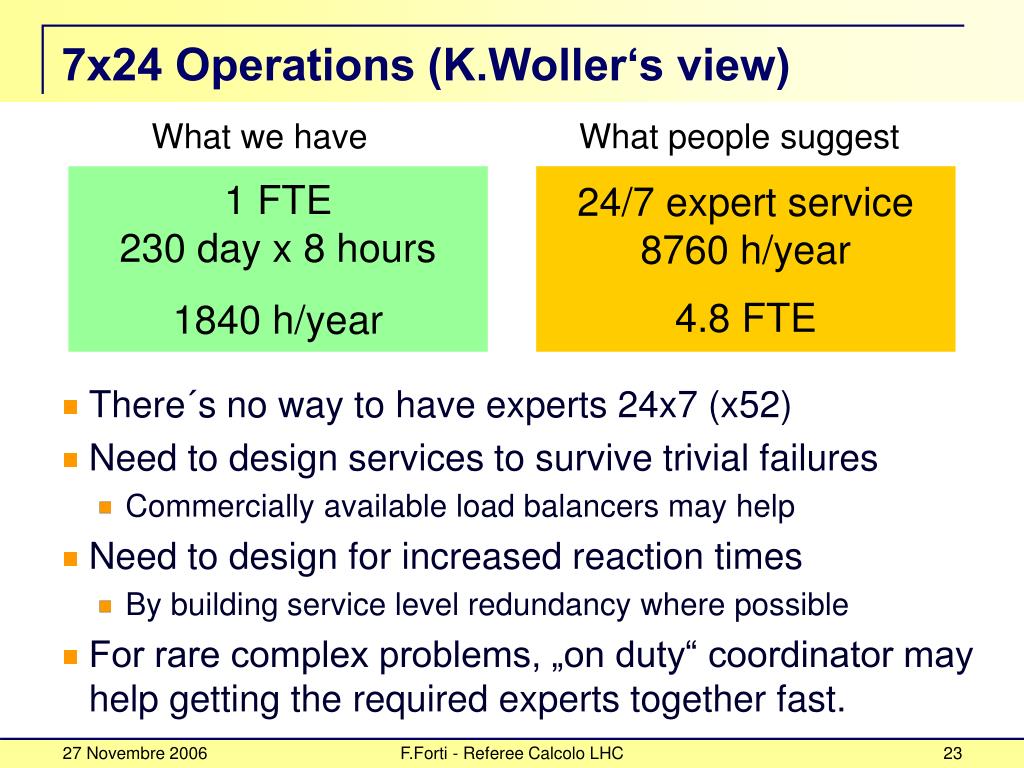 7x24 Operations (K.Woller‘s view)

What we have

1 FTE
230 day x 8 hours

1840 h/year

What people suggest

24/7 expert service
8760 h/year

4.8 FTE

There´s no way to have experts 24x7 (x52)

Need to design services to survive trivial failures

Commercially available load balancers may help

Need to design for increased reaction times

By building service level redundancy where possible

For rare complex problems, „on duty“ coordinator may help getting the required experts together fast.

27 Novembre 2006

F.Forti - Referee Calcolo LHC

23